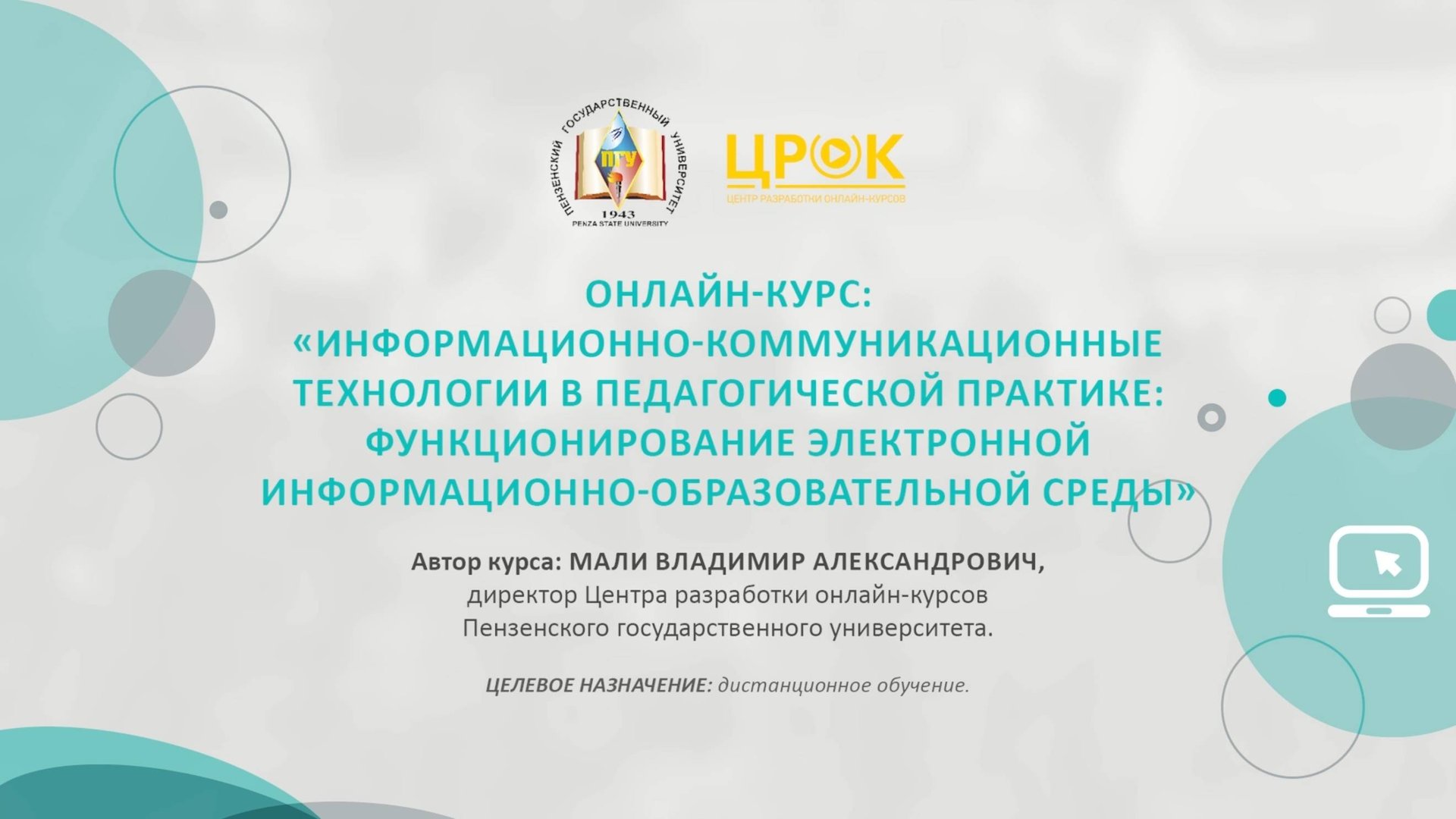 ПЕНЗЕНСКИЙ ГОСУДАРСТВЕННЫЙ УНИВЕРСИТЕТ
ПГУ
1943
PENZA STATE UNIVERSITY

ЦРОК
ЦЕНТР РАЗРАБОТКИ ОНЛАЙН-КУРСОВ

ОНЛАЙН-КУРС:
«ИНФОРМАЦИОННО-КОММУНИКАЦИОННЫЕ ТЕХНОЛОГИИ В ПЕДАГОГИЧЕСКОЙ ПРАКТИКЕ: ФУНКЦИОНИРОВАНИЕ ЭЛЕКТРОННОЙ ИНФОРМАЦИОННО-ОБРАЗОВАТЕЛЬНОЙ СРЕДЫ»

Автор курса: МАЛИ ВЛАДИМИР АЛЕКСАНДРОВИЧ,
директор Центра разработки онлайн-курсов
Пензенского государственного университета.

ЦЕЛЕВОЕ НАЗНАЧЕНИЕ: дистанционное обучение.